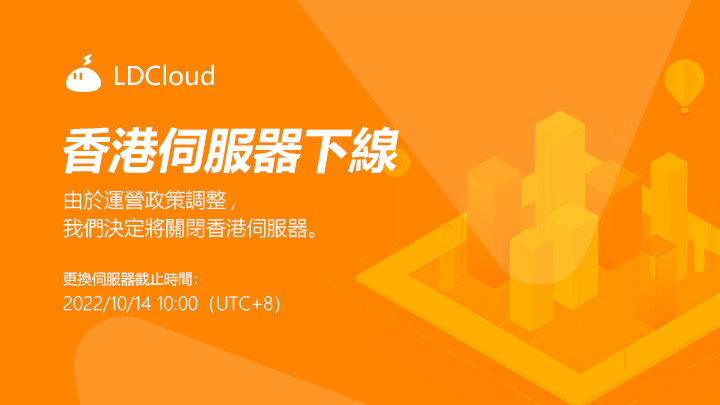 LDCloud

香港伺服器下線

由於運營政策調整，
我們決定將關閉香港伺服器。

更換伺服器截止時間：
2022/10/14 10:00（UTC+8）